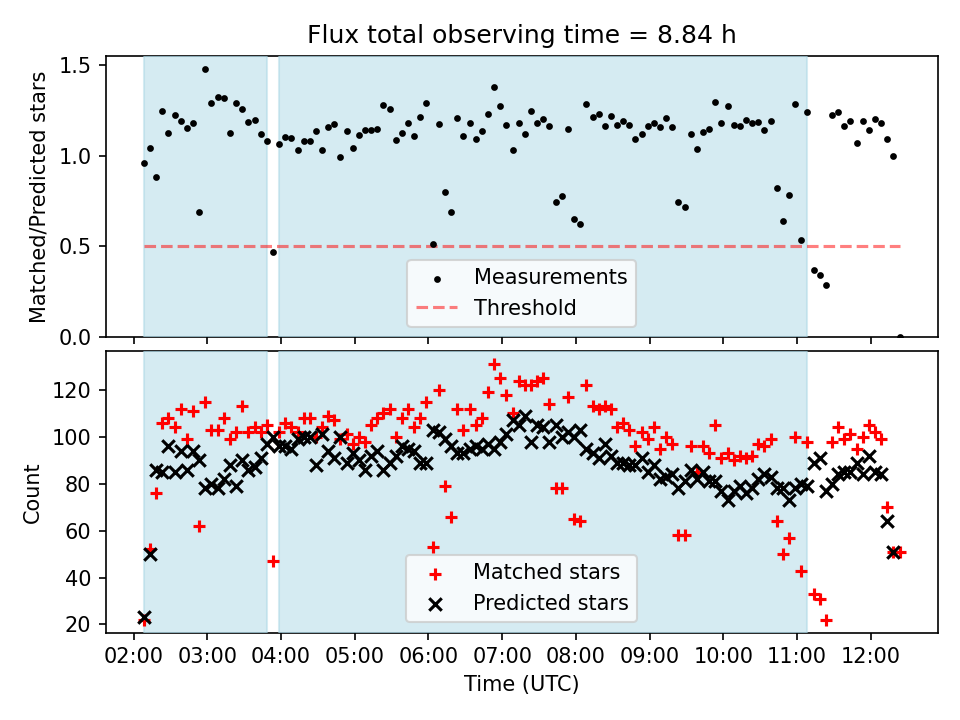 Flux total observing time = 8.84 h

Matched/Predicted stars

1.5
1.0
0.5
0.0

Measurements
Threshold

Count

120
100
80
60
40
20

Matched stars
Predicted stars

02:00 03:00 04:00 05:00 06:00 07:00 08:00 09:00 10:00 11:00 12:00

Time (UTC)